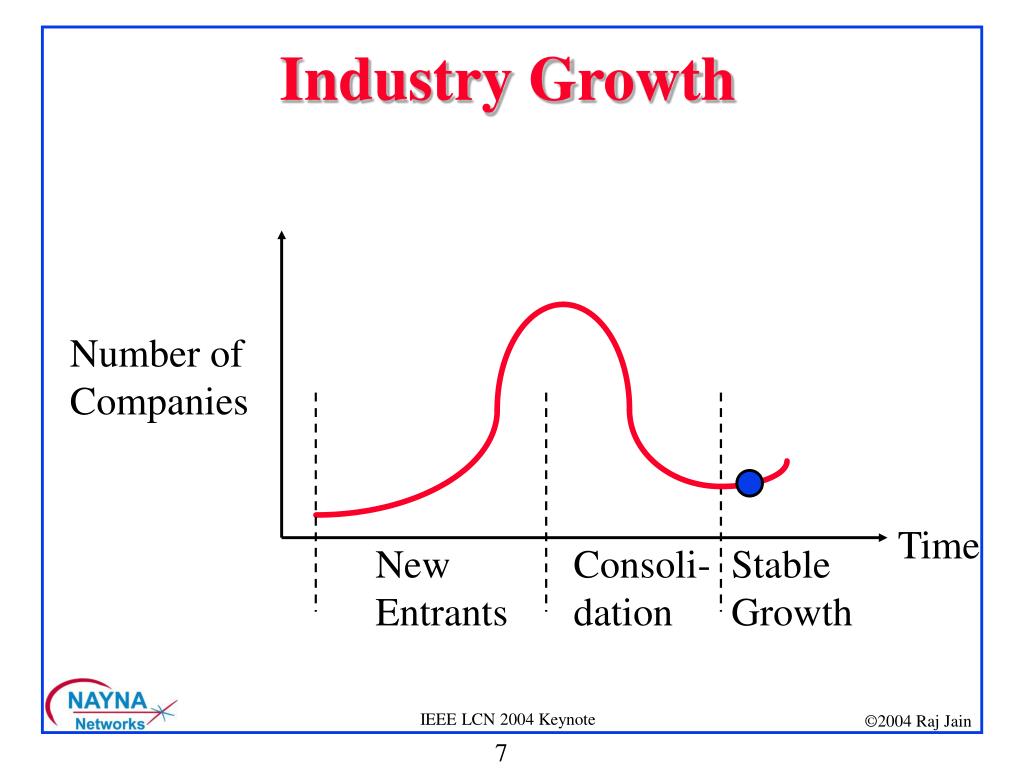 Industry Growth

Number of Companies

Time

New Entrants

Consolidation

Stable Growth

NAYNA Networks

IEEE LCN 2004 Keynote

©2004 Raj Jain

7